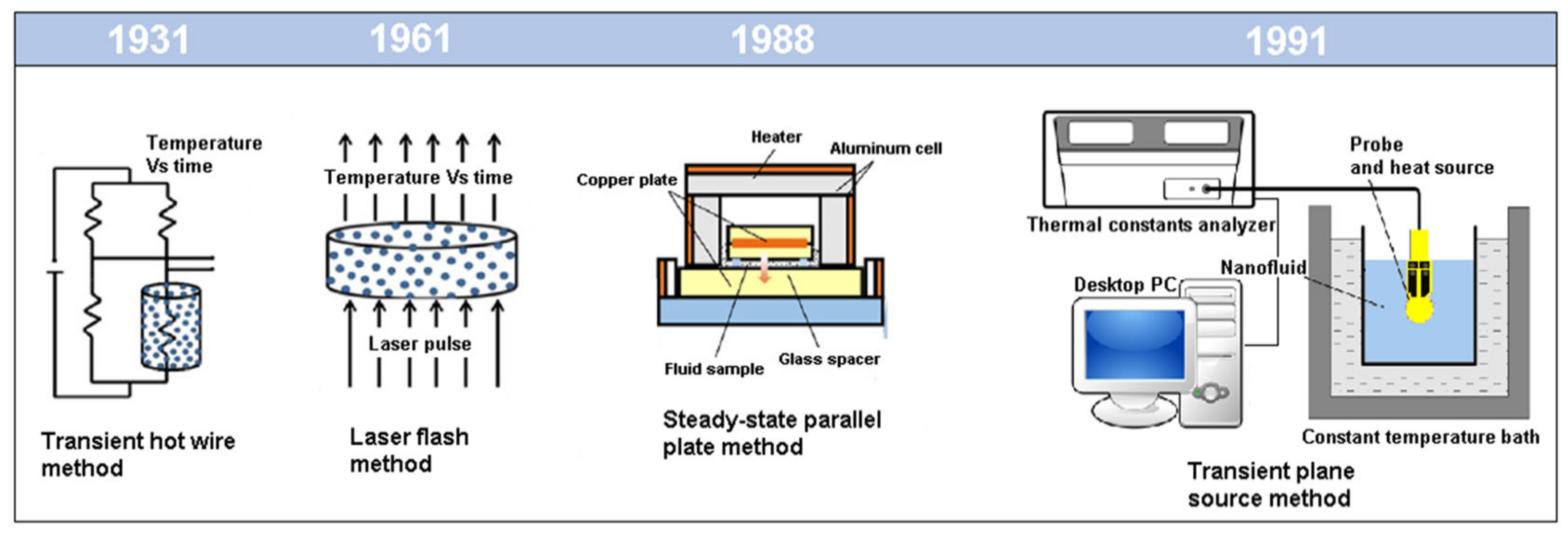 1931 1961 1988 1991

Temperature Vs time

Transient hot wire method

Temperature Vs time

Laser pulse

Laser flash method

Heater

Aluminum cell

Copper plate

Fluid sample

Glass spacer

Steady-state parallel plate method

Probe and heat source

Thermal constants analyzer

Nanofluid

Desktop PC

Constant temperature bath

Transient plane source method